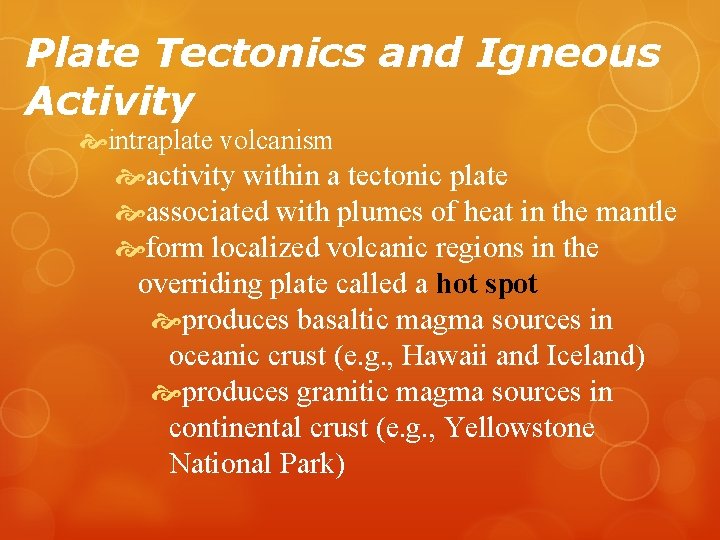 Plate Tectonics and Igneous Activity

intraplate volcanism

activity within a tectonic plate

associated with plumes of heat in the mantle

form localized volcanic regions in the overriding plate called a hot spot

produces basaltic magma sources in oceanic crust (e.g., Hawaii and Iceland)

produces granitic magma sources in continental crust (e.g., Yellowstone National Park)